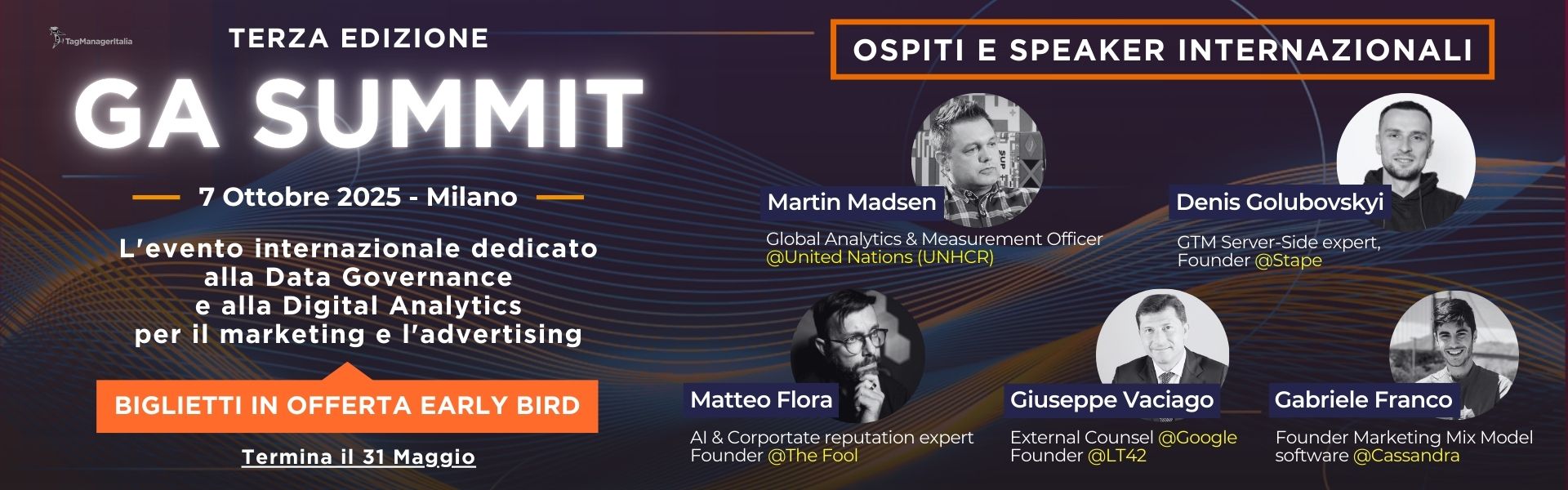 TagManagerItalia

TERZA EDIZIONE

GA SUMMIT

7 Ottobre 2025 - Milano

L'evento internazionale dedicato alla Data Governance e alla Digital Analytics per il marketing e l'advertising

BIGLIETTI IN OFFERTA EARLY BIRD

Termina il 31 Maggio

OSPITI E SPEAKER INTERNAZIONALI

Martin Madsen
Global Analytics & Measurement Officer
@United Nations (UNHCR)

Denis Golubovskyi
GTM Server-Side expert,
Founder @Stape

Matteo Flora
AI & Corportate reputation expert
Founder @The Fool

Giuseppe Vaciago
External Counsel @Google
Founder @LT42

Gabriele Franco
Founder Marketing Mix Model software @Cassandra